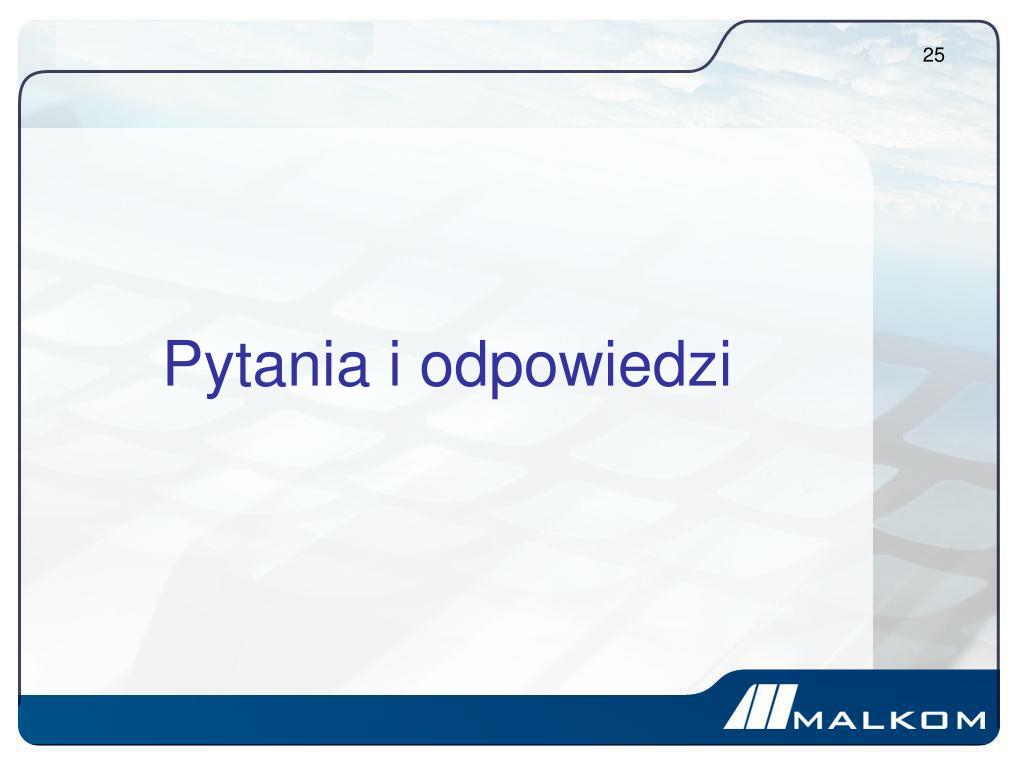 25

Pytania i odpowiedzi

MALKOM